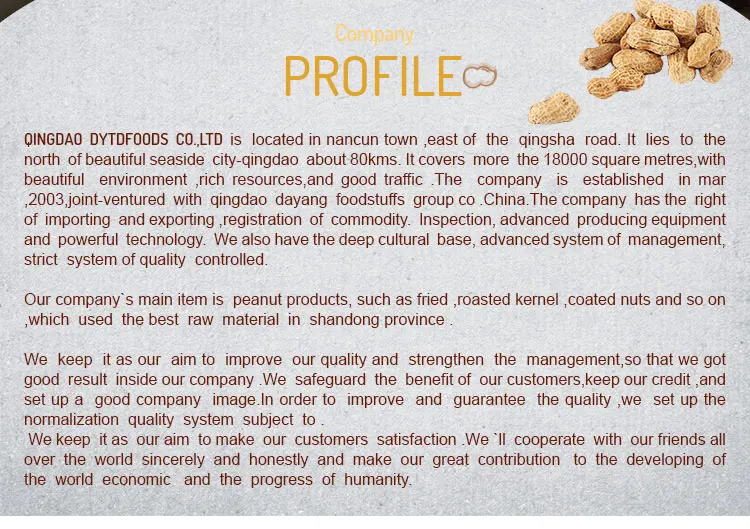 Company
PROFILE

QINGDAO DYTDFOODS CO.,LTD is located in nancun town ,east of the qingsha road. It lies to the north of beautiful seaside city-qingdao about 80kms. It covers more the 18000 square metres,with beautiful environment ,rich resources,and good traffic .The company is established in mar ,2003,joint-ventured with qingdao dayang foodstuffs group co .China.The company has the right of importing and exporting ,registration of commodity. Inspection, advanced producing equipment and powerful technology. We also have the deep cultural base, advanced system of management, strict system of quality controlled.

Our company`s main item is peanut products, such as fried ,roasted kernel ,coated nuts and so on ,which used the best raw material in shandong province .

We keep it as our aim to improve our quality and strengthen the management,so that we got good result inside our company .We safeguard the benefit of our customers,keep our credit ,and set up a good company image.In order to improve and guarantee the quality ,we set up the normalization quality system subject to .
We keep it as our aim to make our customers satisfaction .We `ll cooperate with our friends all over the world sincerely and honestly and make our great contribution to the developing of the world economic and the progress of humanity.